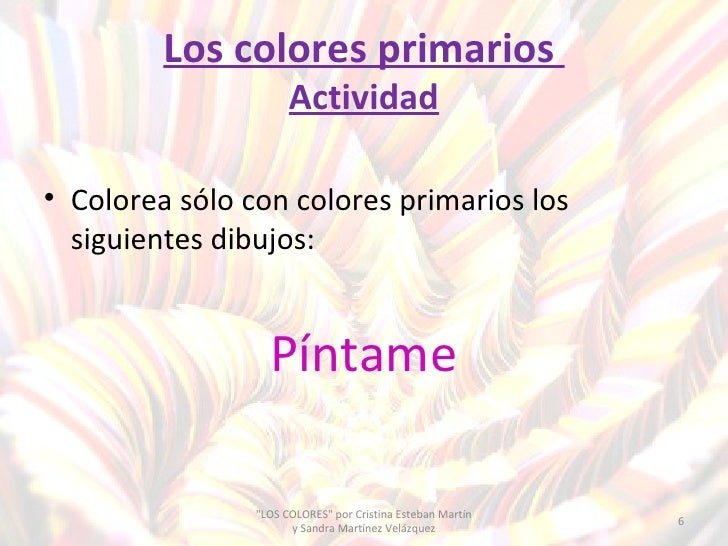 Los colores primarios
Actividad

• Colorea sólo con colores primarios los siguientes dibujos:

Píntame

"LOS COLORES" por Cristina Esteban Martín y Sandra Martínez Velázquez

6